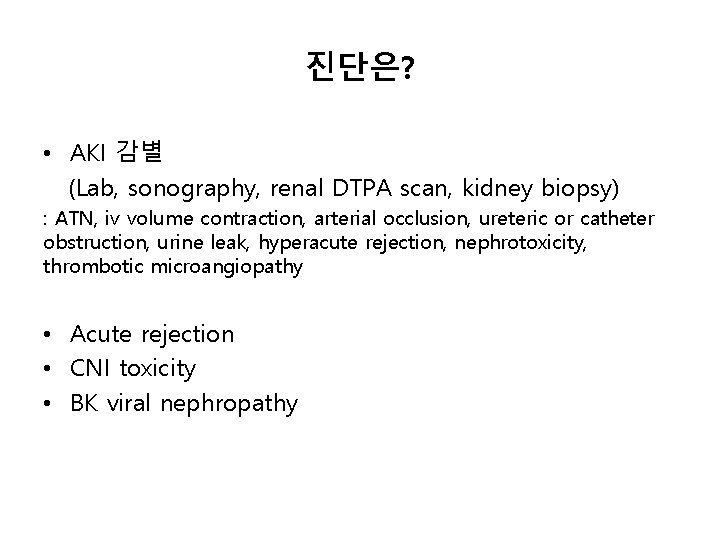 진단은?

• AKI 감별
(Lab, sonography, renal DTPA scan, kidney biopsy)
: ATN, iv volume contraction, arterial occlusion, ureteric or catheter obstruction, urine leak, hyperacute rejection, nephrotoxicity, thrombotic microangiopathy

• Acute rejection
• CNI toxicity
• BK viral nephropathy